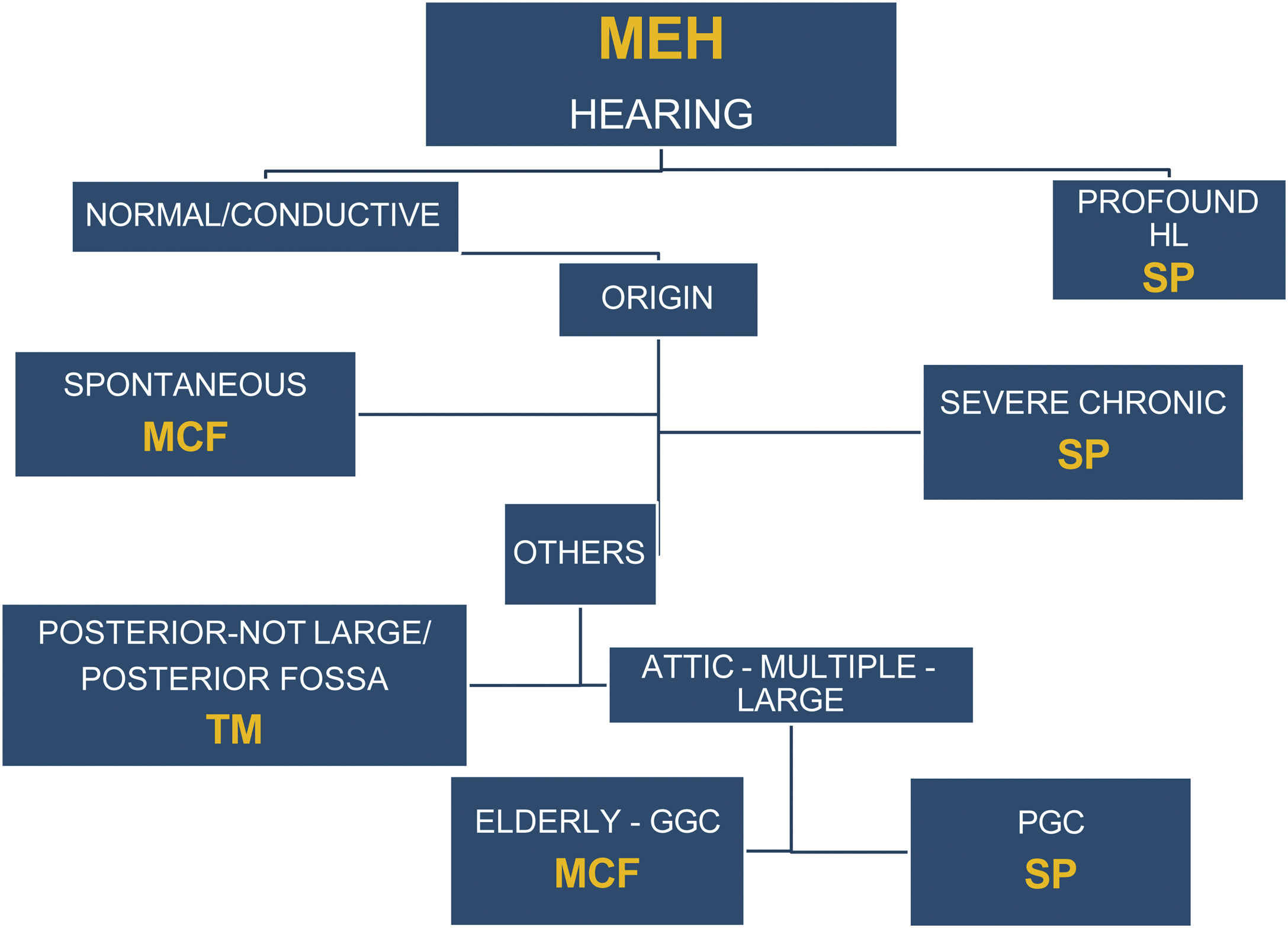 MEH

HEARING

NORMAL/CONDUCTIVE

PROFOUND HL
SP

ORIGIN

SPONTANEOUS
MCF

SEVERE CHRONIC
SP

OTHERS

POSTERIOR-NOT LARGE/ POSTERIOR FOSSA
TM

ATTIC - MULTIPLE - LARGE

ELDERLY - GGC
MCF

PGC
SP